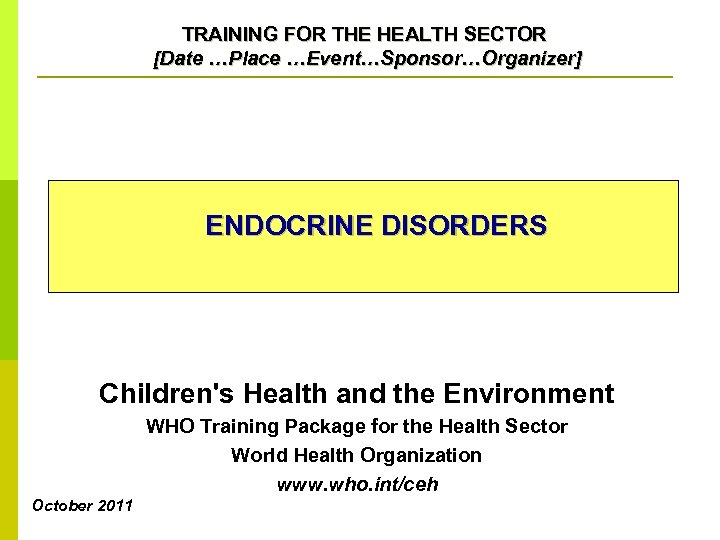 TRAINING FOR THE HEALTH SECTOR
[Date …Place …Event…Sponsor…Organizer]

ENDOCRINE DISORDERS

Children's Health and the Environment
WHO Training Package for the Health Sector
World Health Organization
www.who.int/ceh

October 2011